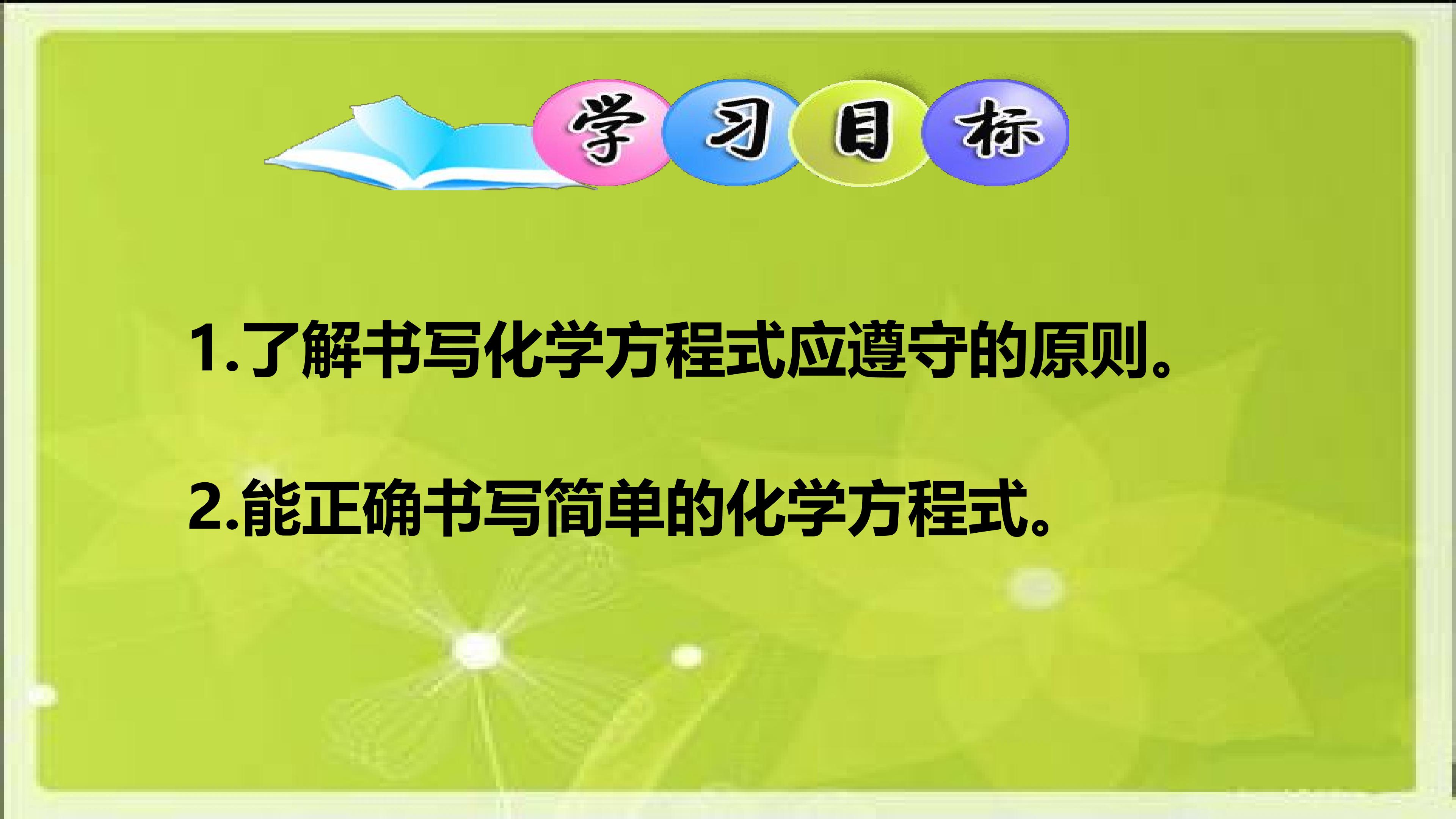 学习目标

1.了解书写化学方程式应遵守的原则。

2.能正确书写简单的化学方程式。